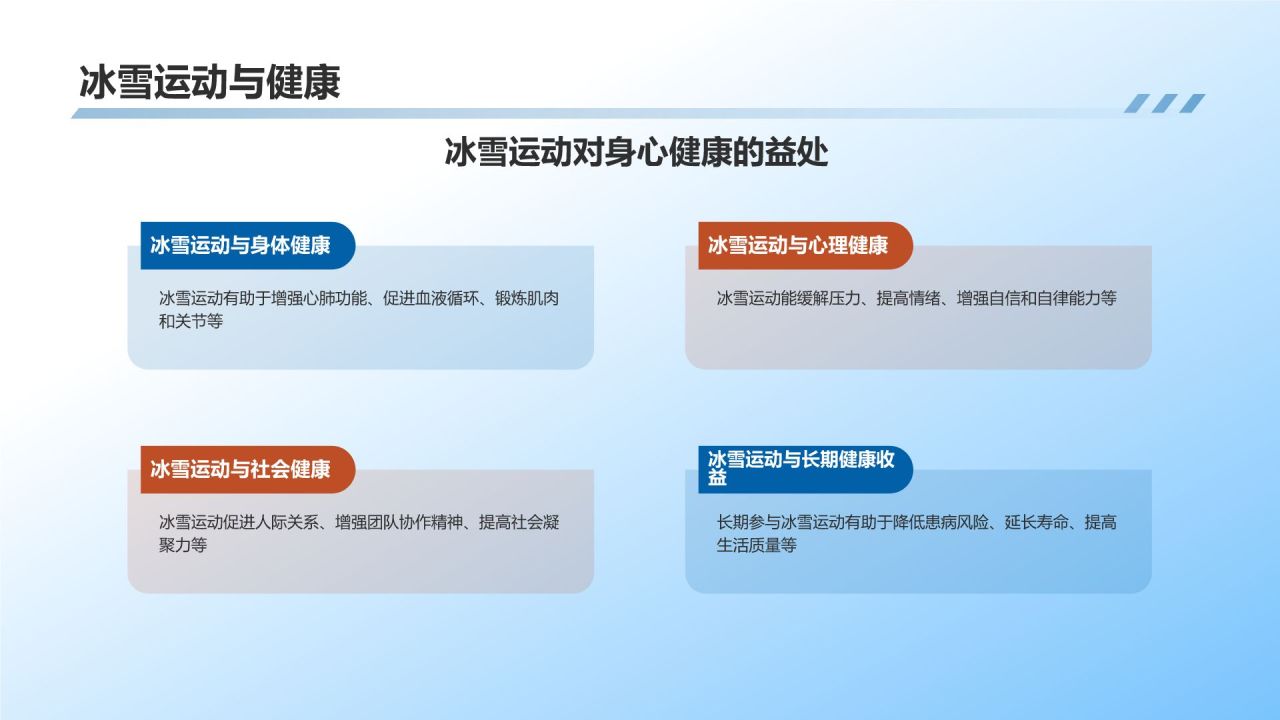 冰雪运动与健康

冰雪运动对身心健康的益处

冰雪运动与身体健康

冰雪运动有助于增强心肺功能、促进血液循环、锻炼肌肉和关节等

冰雪运动与心理健康

冰雪运动能缓解压力、提高情绪、增强自信和自律能力等

冰雪运动与社会健康

冰雪运动促进人际关系、增强团队协作精神、提高社会凝聚力等

冰雪运动与长期健康收益

长期参与冰雪运动有助于降低患病风险、延长寿命、提高生活质量等